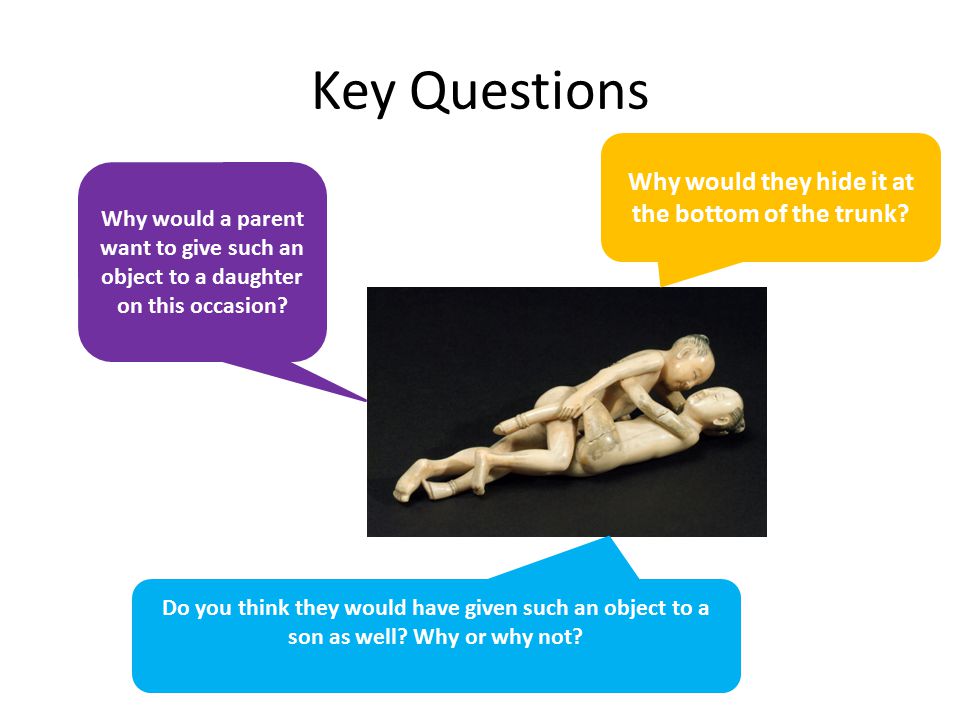 Key Questions

Why would a parent want to give such an object to a daughter on this occasion?

Why would they hide it at the bottom of the trunk?

Do you think they would have given such an object to a son as well? Why or why not?